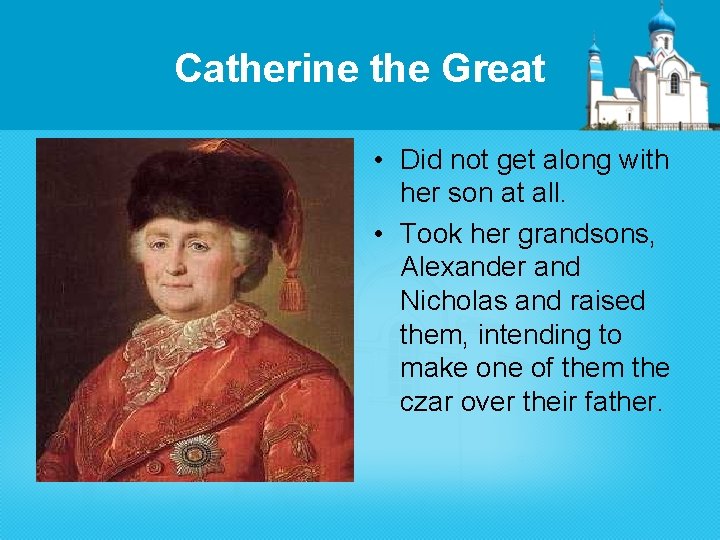 Catherine the Great

• Did not get along with her son at all.
• Took her grandsons, Alexander and Nicholas and raised them, intending to make one of them the czar over their father.